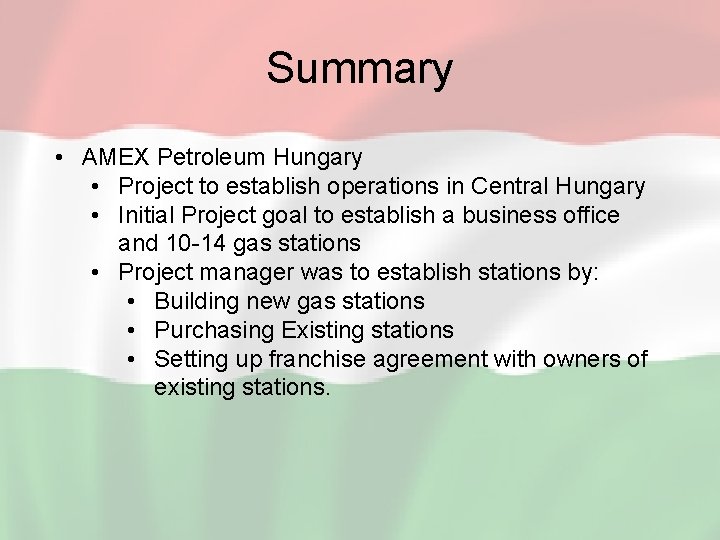 Summary

• AMEX Petroleum Hungary
  • Project to establish operations in Central Hungary
  • Initial Project goal to establish a business office and 10-14 gas stations
  • Project manager was to establish stations by:
    • Building new gas stations
    • Purchasing Existing stations
    • Setting up franchise agreement with owners of existing stations.